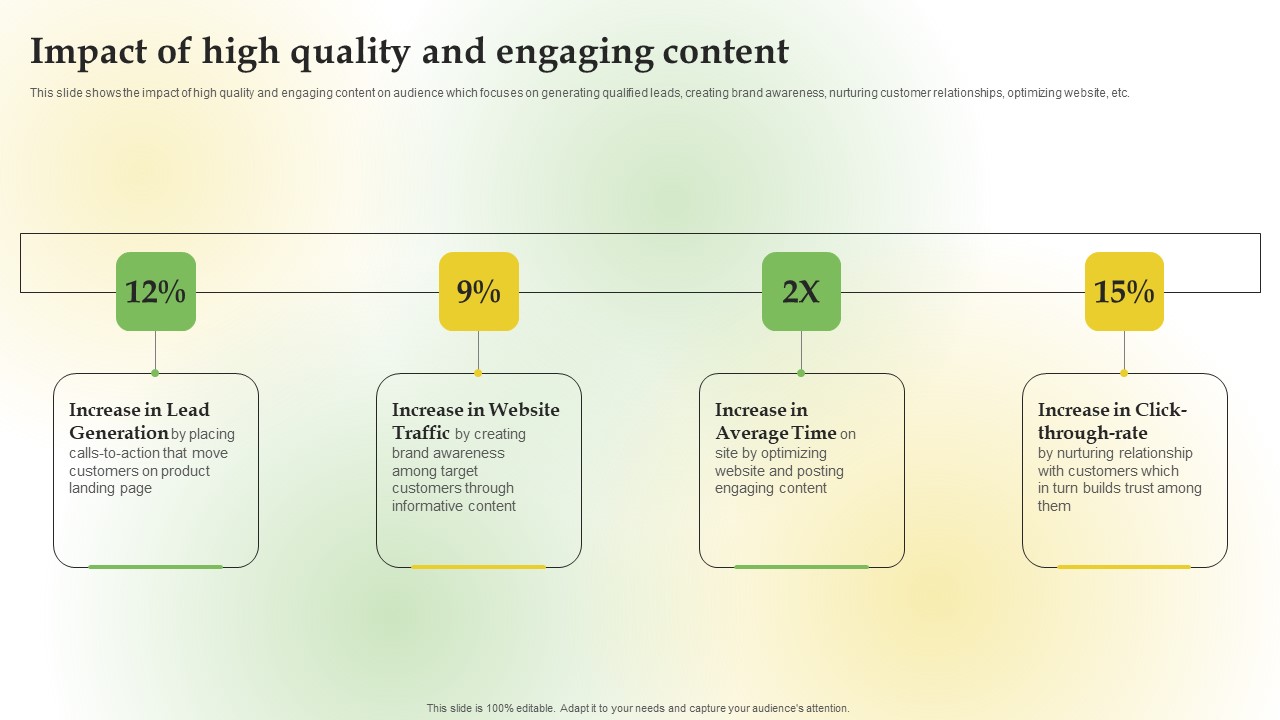 Impact of high quality and engaging content

This slide shows the impact of high quality and engaging content on audience which focuses on generating qualified leads, creating brand awareness, nurturing customer relationships, optimizing website, etc.

12%

Increase in Lead Generation by placing calls-to-action that move customers on product landing page

9%

Increase in Website Traffic by creating brand awareness among target customers through informative content

2X

Increase in Average Time on site by optimizing website and posting engaging content

15%

Increase in Click-through-rate by nurturing relationship with customers which in turn builds trust among them

This slide is 100% editable. Adapt it to your needs and capture your audience's attention.